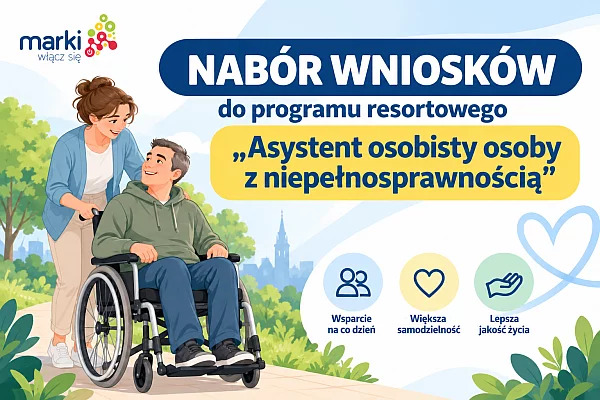 marki
włącz się

NABÓR WNIOSKÓW
do programu resortowego
„Asystent osobisty osoby z niepełnosprawnością”

Wsparcie na co dzień

Większa samodzielność

Lepsza jakość życia